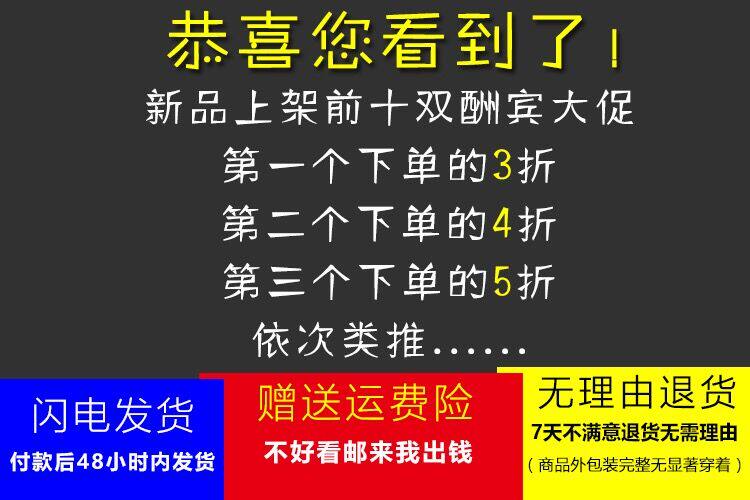 恭喜您看到了！

新品上架前十双酬宾大促

第一个下单的3折

第二个下单的4折

第三个下单的5折

依次类推......

闪电发货

付款后48小时内发货

赠送运费险

不好看邮来我出钱

无理由退货

7天不满意退货无需理由

（商品外包装完整无显著穿着）